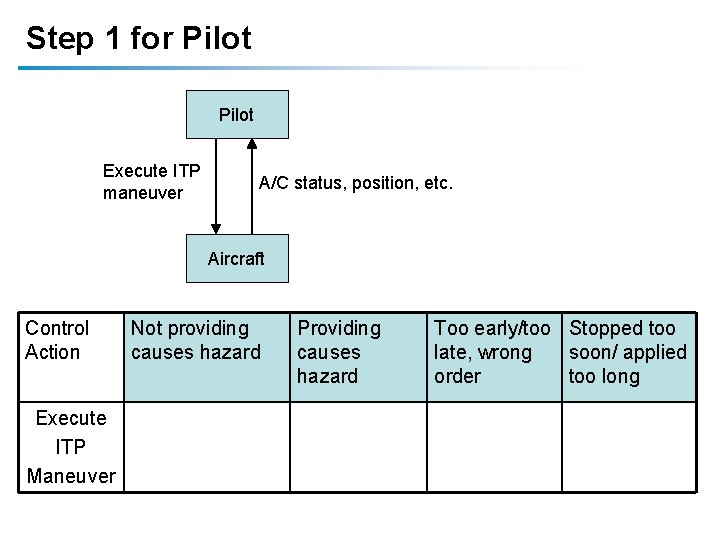 Step 1 for Pilot

Pilot

Execute ITP maneuver

A/C status, position, etc.

Aircraft

| Control Action | Not providing causes hazard | Providing causes hazard | Too early/too late, wrong order | Stopped too soon/ applied too long |
|---|---|---|---|---|
| Execute ITP Maneuver | | | | |